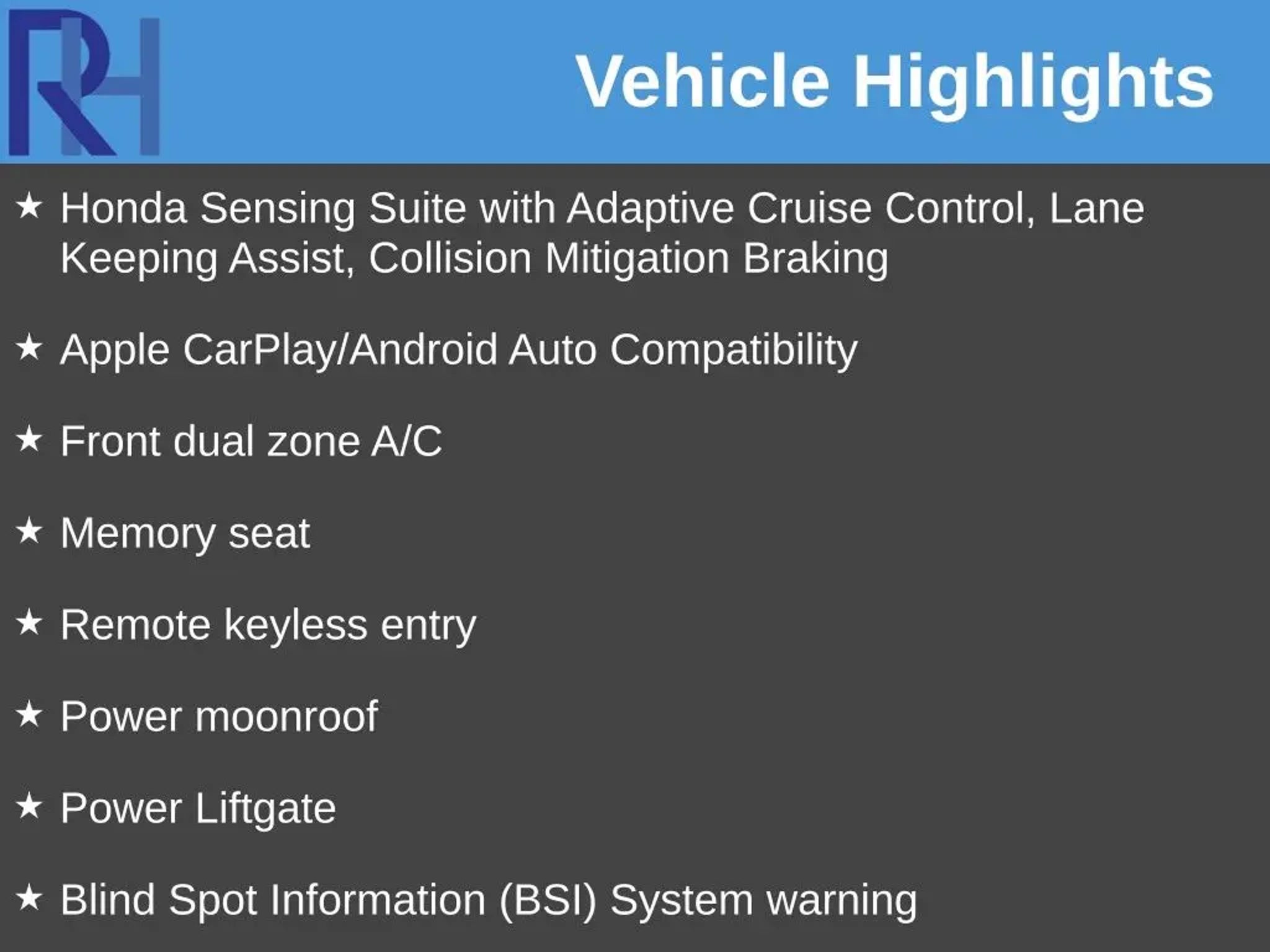 RH

Vehicle Highlights

★ Honda Sensing Suite with Adaptive Cruise Control, Lane Keeping Assist, Collision Mitigation Braking

★ Apple CarPlay/Android Auto Compatibility

★ Front dual zone A/C

★ Memory seat

★ Remote keyless entry

★ Power moonroof

★ Power Liftgate

★ Blind Spot Information (BSI) System warning